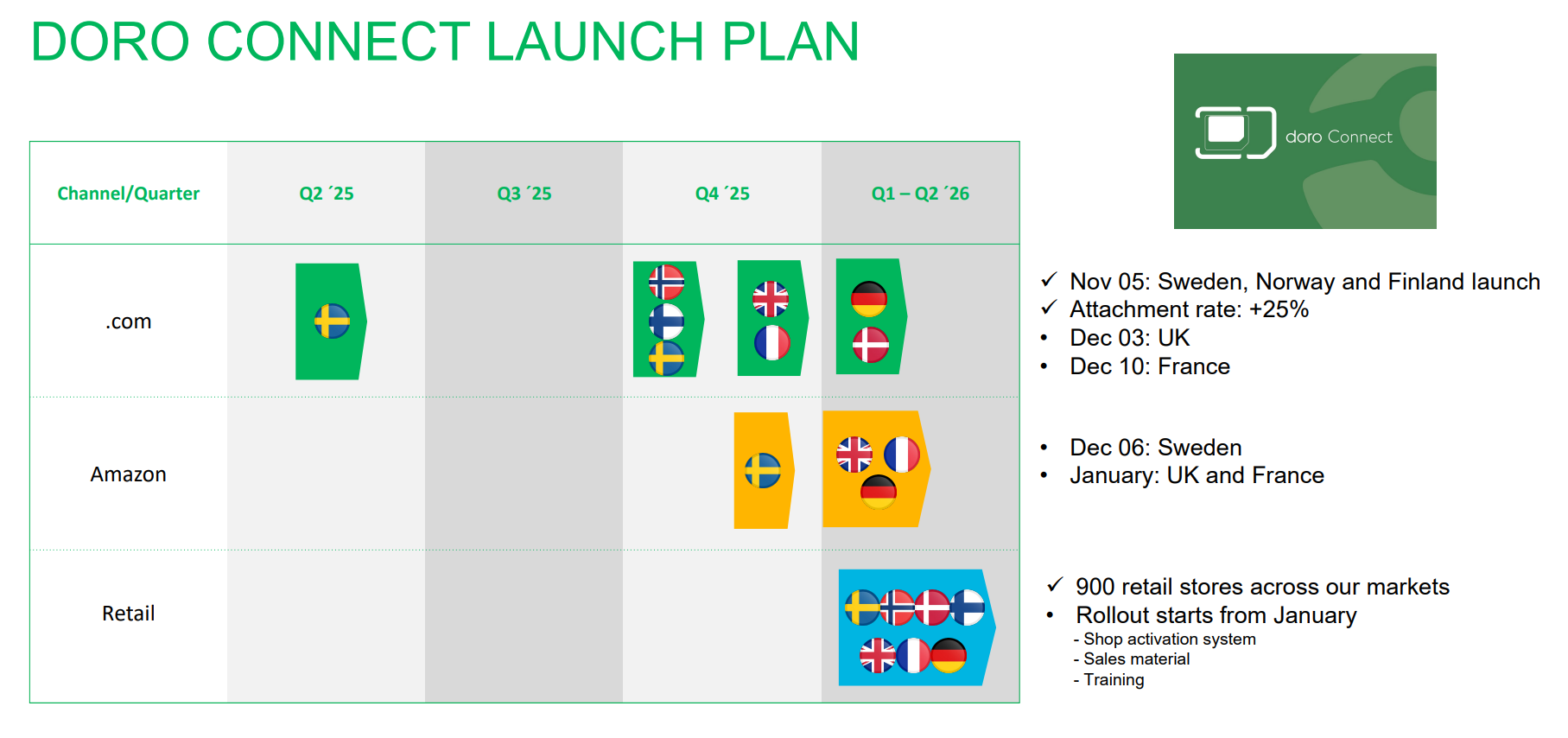 DORO CONNECT LAUNCH PLAN

| Channel/Quarter | Q2 ´25 | Q3 ´25 | Q4 ´25 | Q1 – Q2 ´26 |
|---|---|---|---|---|
| .com | | | | |
| Amazon | | | | |
| Retail | | | | |

doro Connect

✓ Nov 05: Sweden, Norway and Finland launch
✓ Attachment rate: +25%
• Dec 03: UK
• Dec 10: France

• Dec 06: Sweden
• January: UK and France

✓ 900 retail stores across our markets
• Rollout starts from January
- Shop activation system
- Sales material
- Training